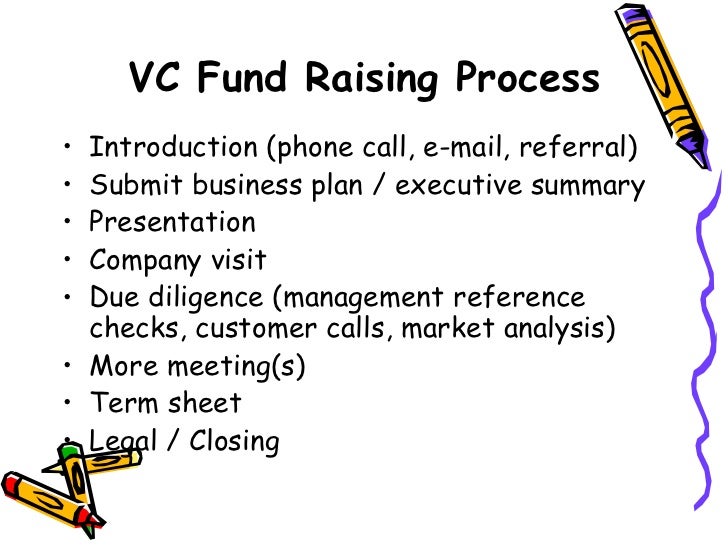 VC Fund Raising Process

• Introduction (phone call, e-mail, referral)
• Submit business plan / executive summary
• Presentation
• Company visit
• Due diligence (management reference checks, customer calls, market analysis)
• More meeting(s)
• Term sheet
• Legal / Closing